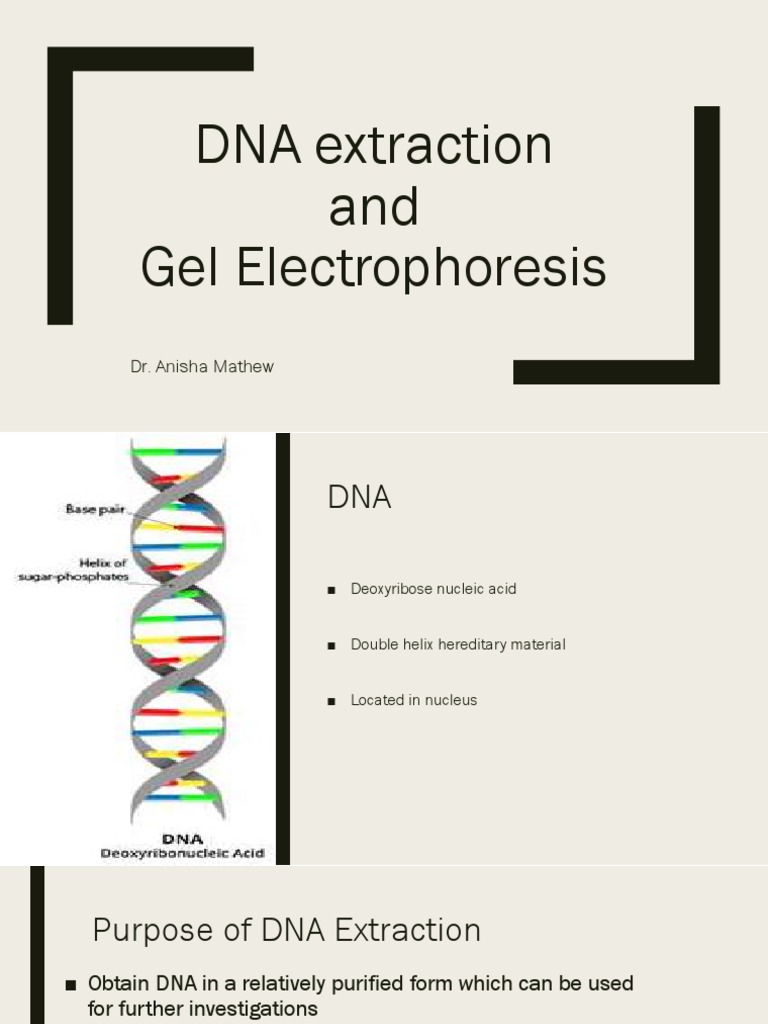 DNA extraction and Gel Electrophoresis

Dr. Anisha Mathew

Base pair

Helix of sugar-phosphates

DNA
Deoxyribonucleic Acid

DNA

■ Deoxyribose nucleic acid

■ Double helix hereditary material

■ Located in nucleus

Purpose of DNA Extraction

■ Obtain DNA in a relatively purified form which can be used for further investigations